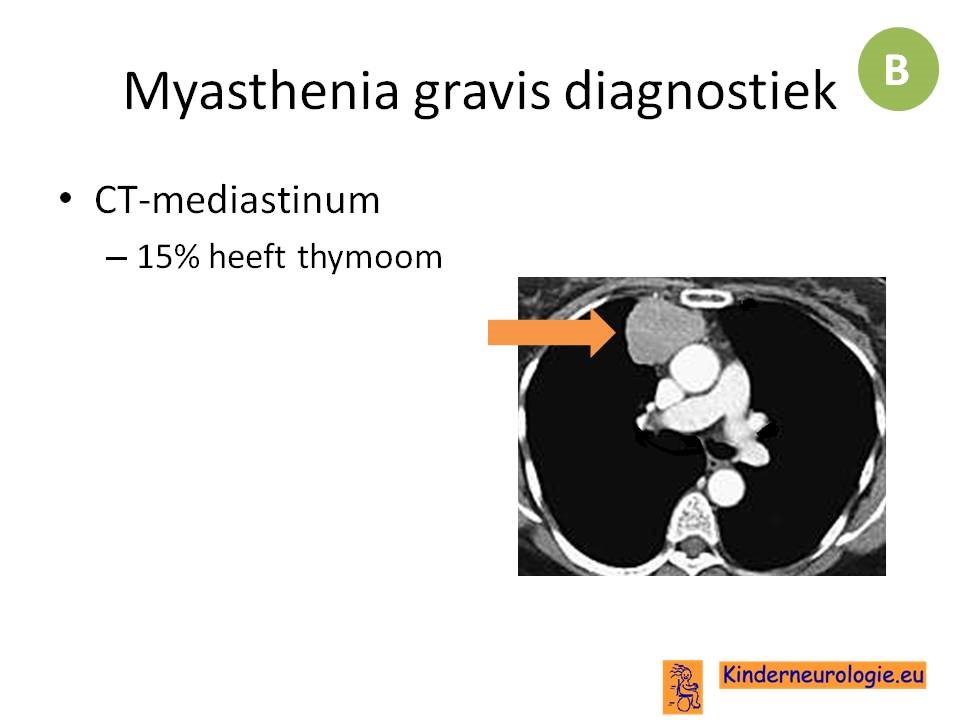 Myasthenia gravis diagnostiek

B

• CT-mediastinum
– 15% heeft thymoom

Kinderneurologie.eu